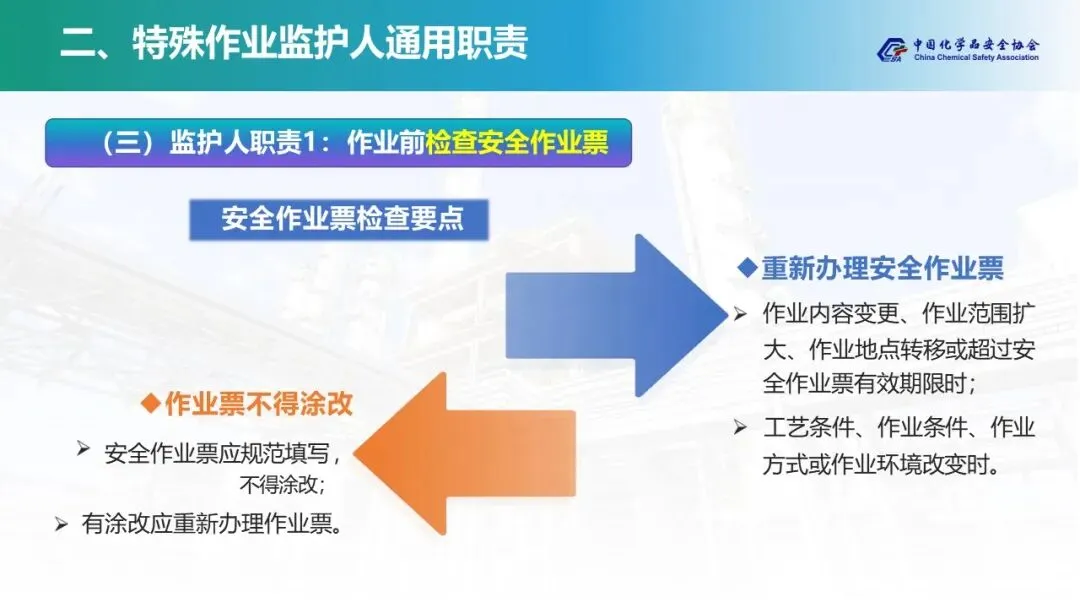 二、特殊作业监护人通用职责

中国化学品安全协会
China Chemical Safety Association

（三）监护人职责1：作业前检查安全作业票

安全作业票检查要点

◆重新办理安全作业票

➢ 作业内容变更、作业范围扩大、作业地点转移或超过安全作业票有效期限时；

➢ 工艺条件、作业条件、作业方式或作业环境改变时。

◆作业票不得涂改

➢ 安全作业票应规范填写，不得涂改；

➢ 有涂改应重新办理作业票。